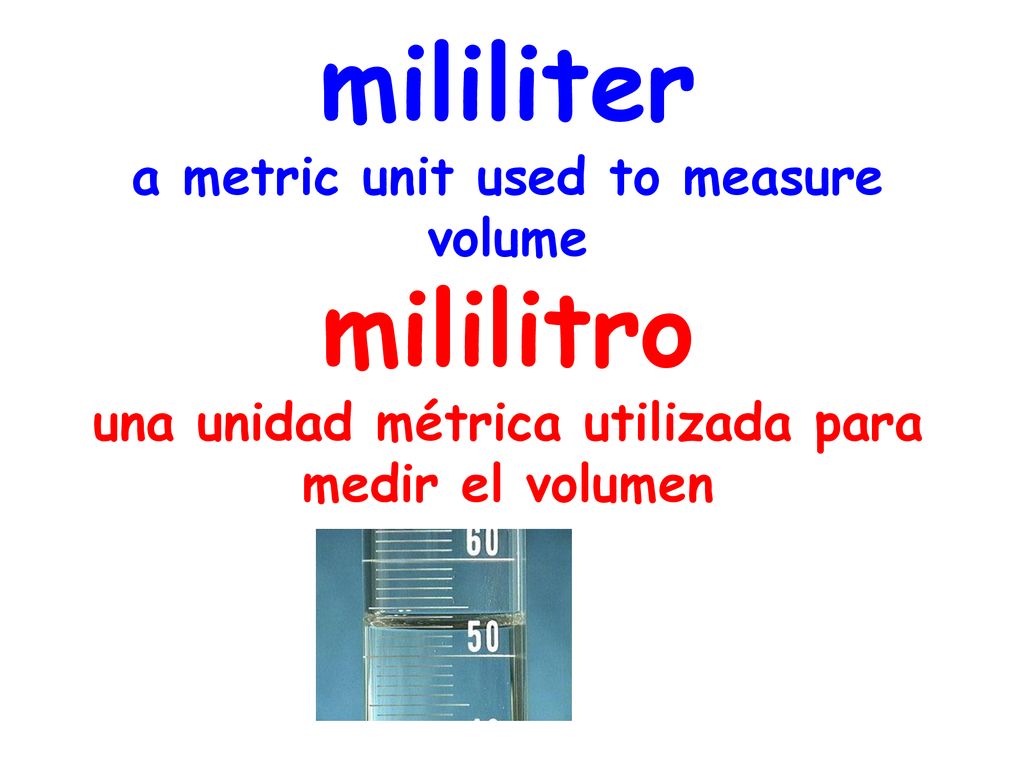 mililiter

a metric unit used to measure volume

mililitro

una unidad métrica utilizada para medir el volumen

60

50